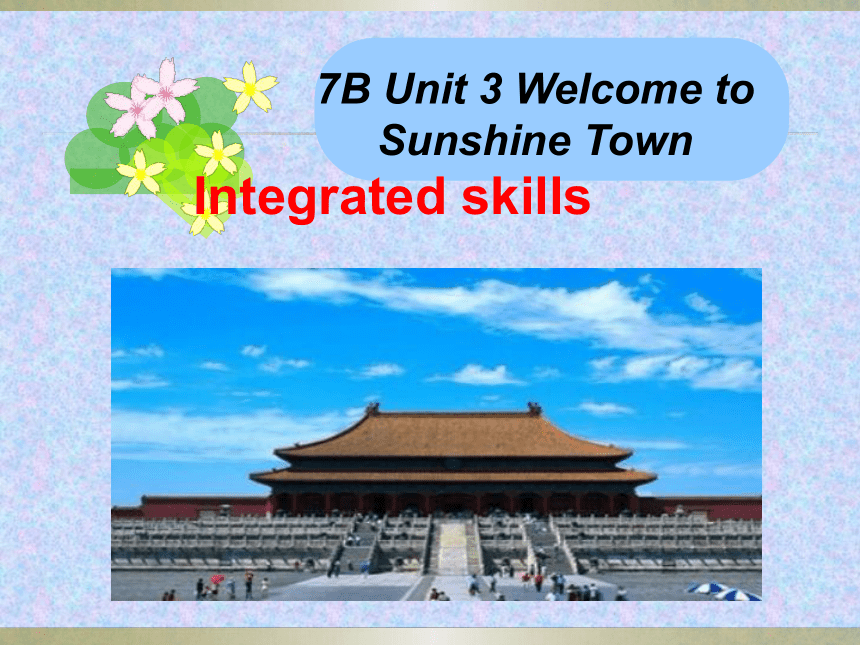 7B Unit 3 Welcome to Sunshine Town

Integrated skills